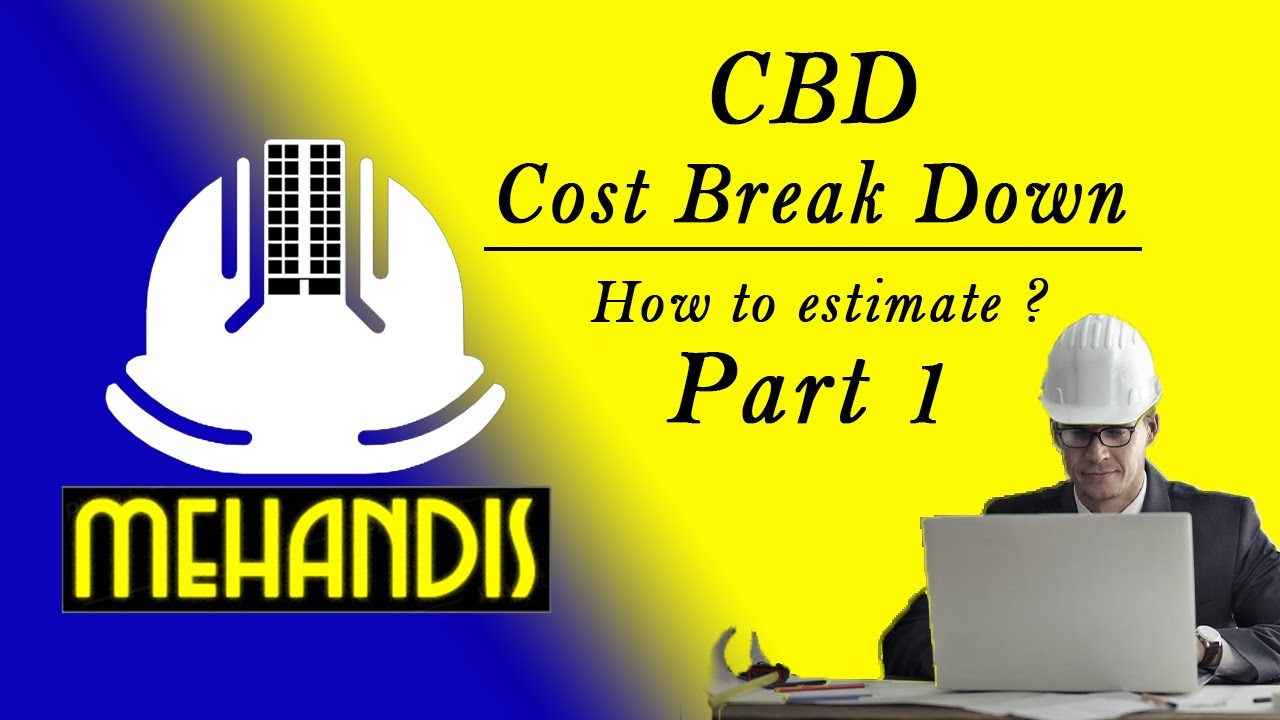 MEHANDIS

CBD
Cost Break Down

How to estimate ?
Part 1